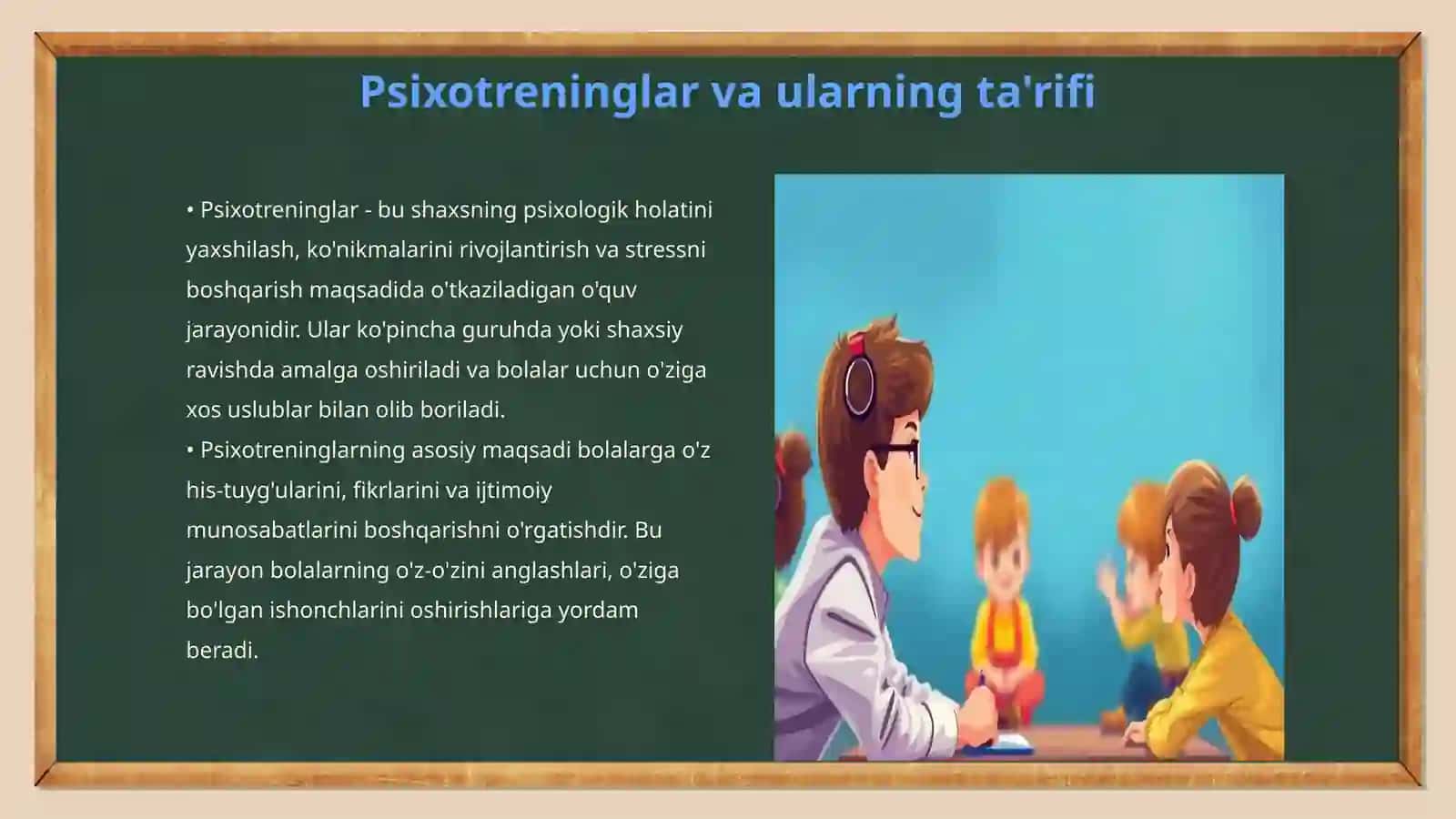 Psixotreninglar va ularning ta'rifi

• Psixotreninglar - bu shaxsning psixologik holatini yaxshilash, ko'nikmalarini rivojlantirish va stressni boshqarish maqsadida o'tkaziladigan o'quv jarayonidir. Ular ko'pincha guruhda yoki shaxsiy ravishda amalga oshiriladi va bolalar uchun o'ziga xos uslublar bilan olib boriladi.
• Psixotreninglarning asosiy maqsadi bolalarga o'z his-tuyg'ularini, fikrlarini va ijtimoiy munosabatlarini boshqarishni o'rgatishdir. Bu jarayon bolalarning o'z-o'zini anglashlari, o'ziga bo'lgan ishonchlarini oshirishlariga yordam beradi.